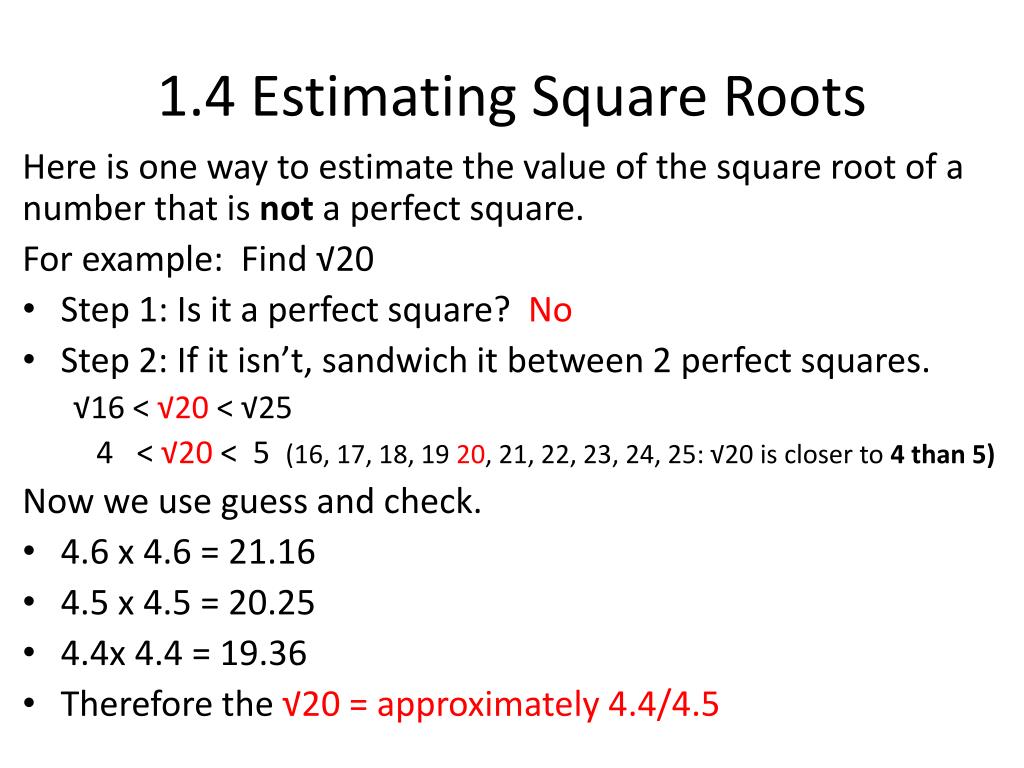 1.4 Estimating Square Roots

Here is one way to estimate the value of the square root of a number that is **not** a perfect square.

For example: Find $\sqrt{20}$

• Step 1: Is it a perfect square? No

• Step 2: If it isn't, sandwich it between 2 perfect squares.

$\sqrt{16} < \sqrt{20} < \sqrt{25}$

$4 < \sqrt{20} < 5$ (16, 17, 18, 19 20, 21, 22, 23, 24, 25: $\sqrt{20}$ is closer to **4 than 5)**

Now we use guess and check.

• 4.6 x 4.6 = 21.16

• 4.5 x 4.5 = 20.25

• 4.4x 4.4 = 19.36

• Therefore the $\sqrt{20}$ = approximately 4.4/4.5